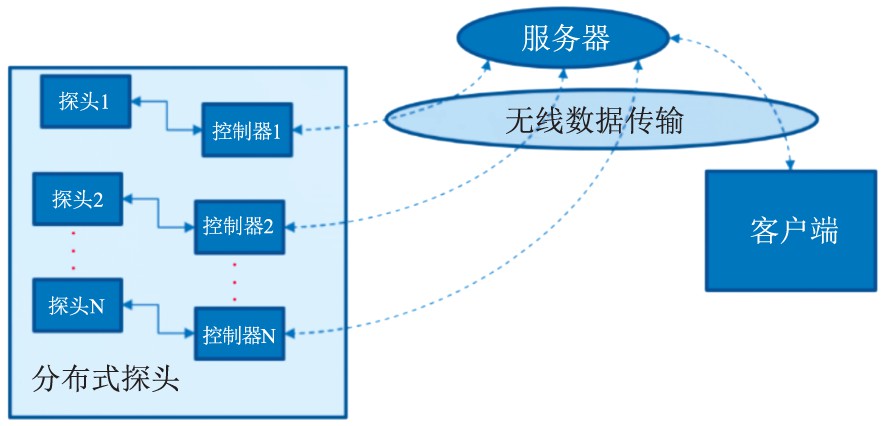 服务器

无线数据传输

探头1

控制器1

探头2

控制器2

探头N

控制器N

分布式探头

客户端